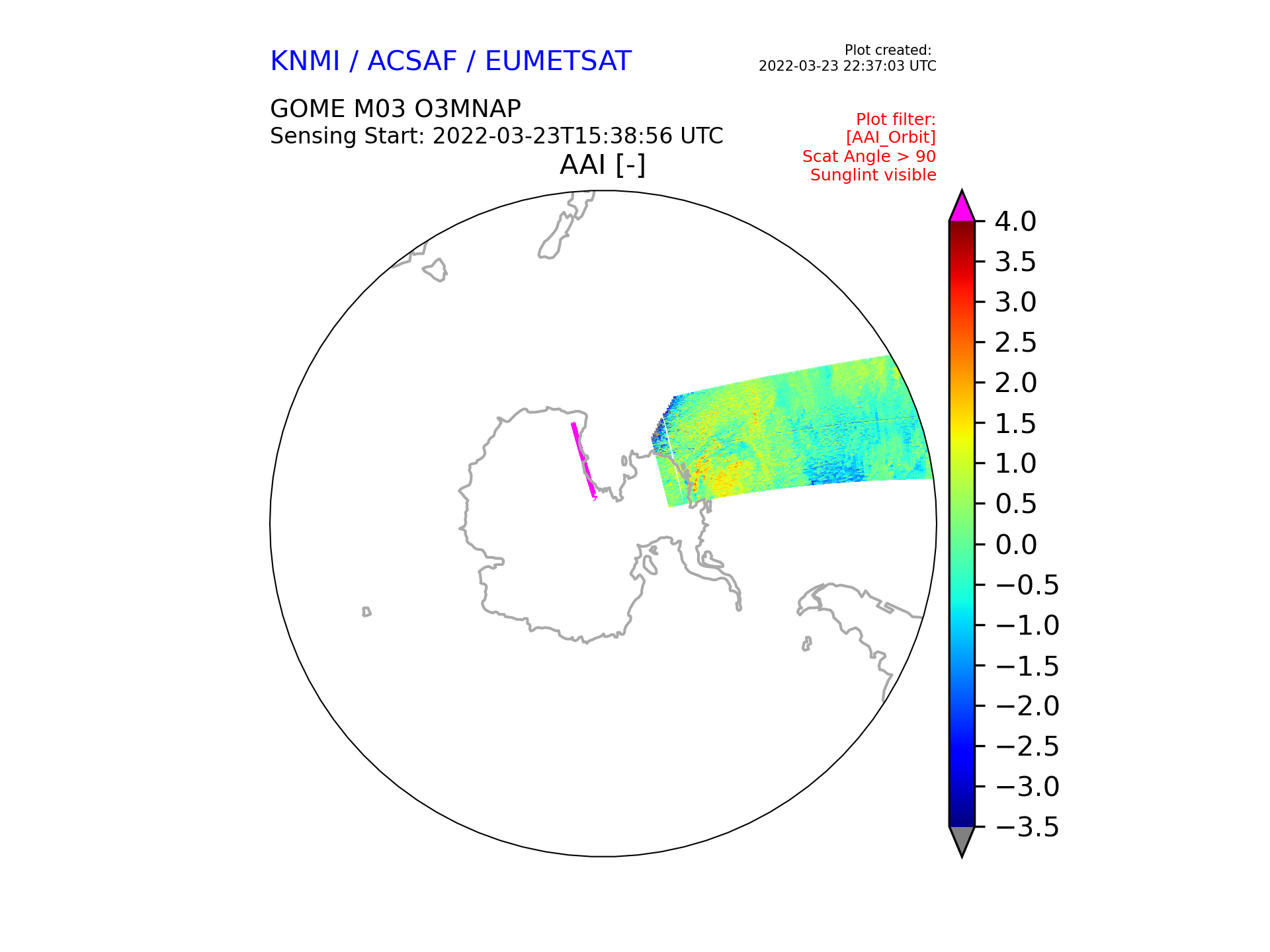 KNMI / ACSAF / EUMETSAT

Plot created:
2022-03-23 22:37:03 UTC

GOME M03 O3MNAP
Sensing Start: 2022-03-23T15:38:56 UTC

Plot filter:
[AAI_Orbit]
Scat Angle > 90
Sunglint visible

AAI [-]

4.0
3.5
3.0
2.5
2.0
1.5
1.0
0.5
0.0
−0.5
−1.0
−1.5
−2.0
−2.5
−3.0
−3.5